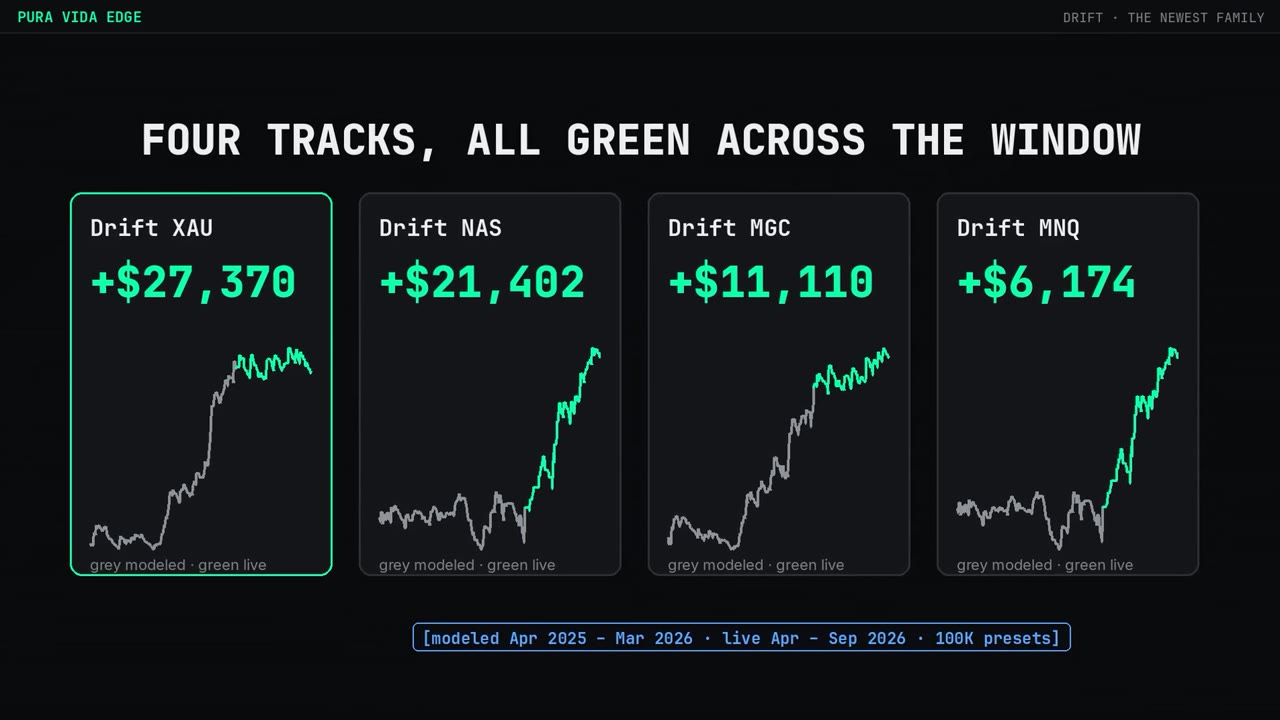 PURA VIDA EDGE

DRIFT · THE NEWEST FAMILY

FOUR TRACKS, ALL GREEN ACROSS THE WINDOW

Drift XAU

+$27,370

grey modeled · green live

Drift NAS

+$21,402

grey modeled · green live

Drift MGC

+$11,110

grey modeled · green live

Drift MNQ

+$6,174

grey modeled · green live

[modeled Apr 2025 – Mar 2026 · live Apr – Sep 2026 · 100K presets]